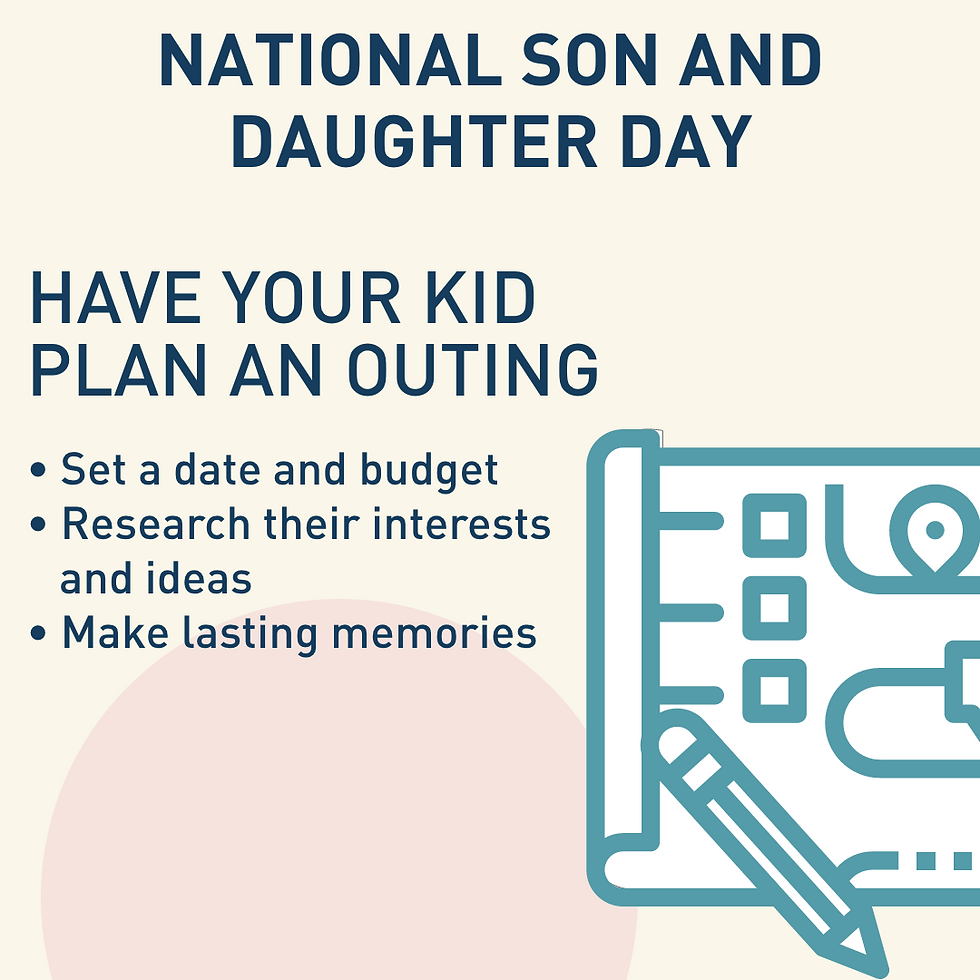 NATIONAL SON AND DAUGHTER DAY

HAVE YOUR KID PLAN AN OUTING

• Set a date and budget
• Research their interests and ideas
• Make lasting memories